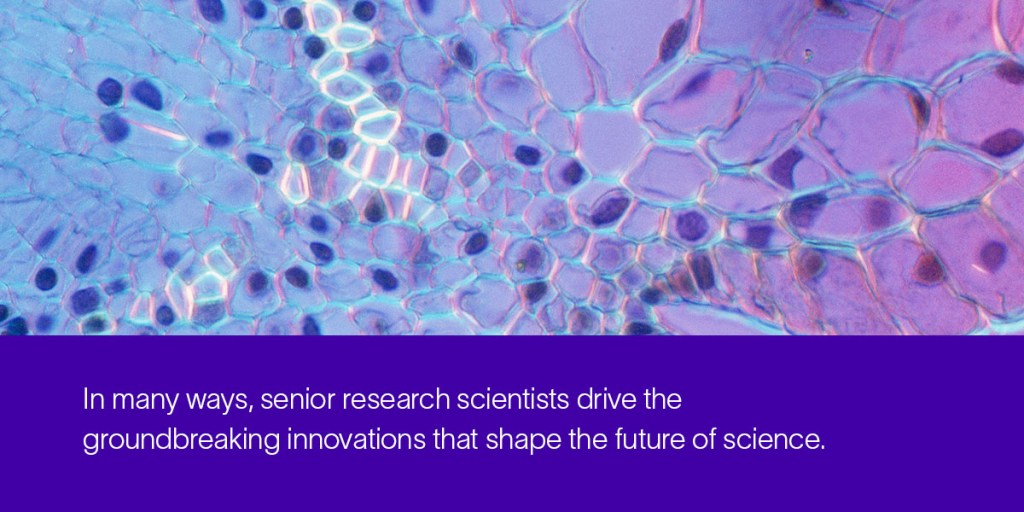 In many ways, senior research scientists drive the groundbreaking innovations that shape the future of science.